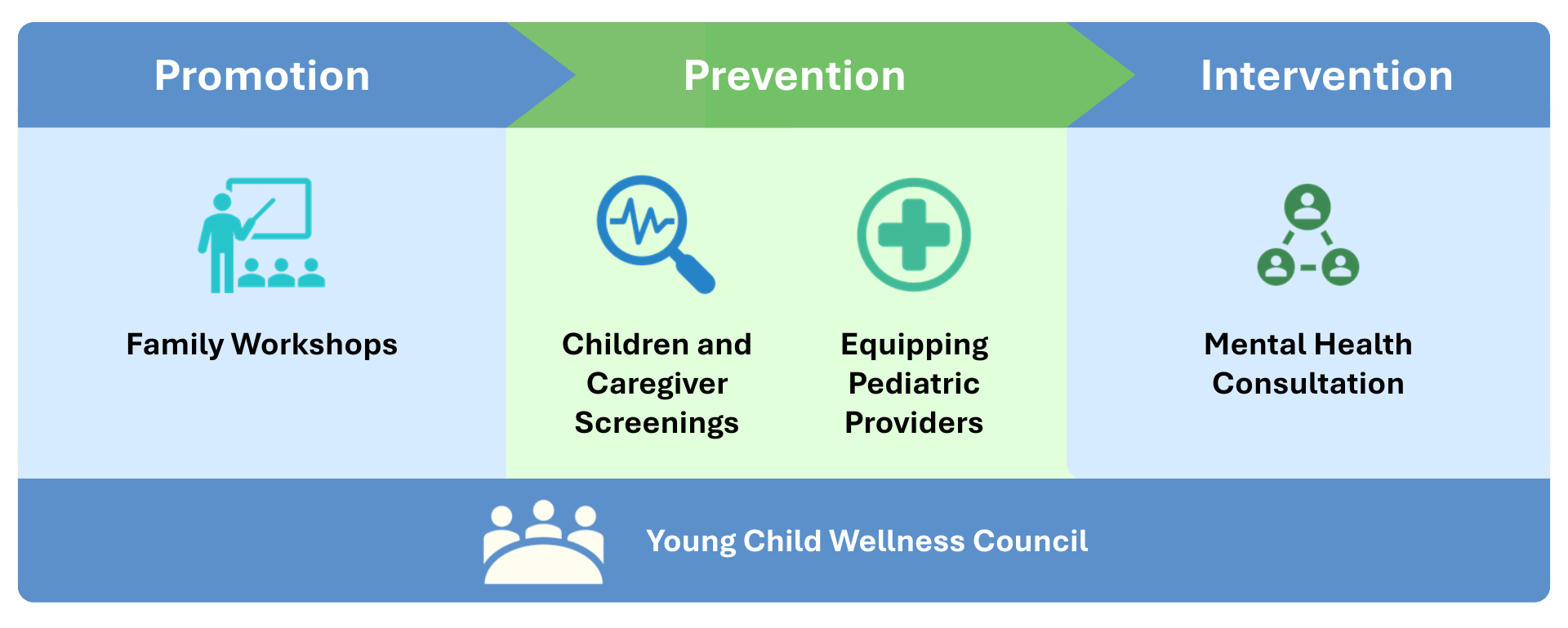 Promotion

Prevention

Intervention

Family Workshops

Children and Caregiver Screenings

Equipping Pediatric Providers

Mental Health Consultation

Young Child Wellness Council